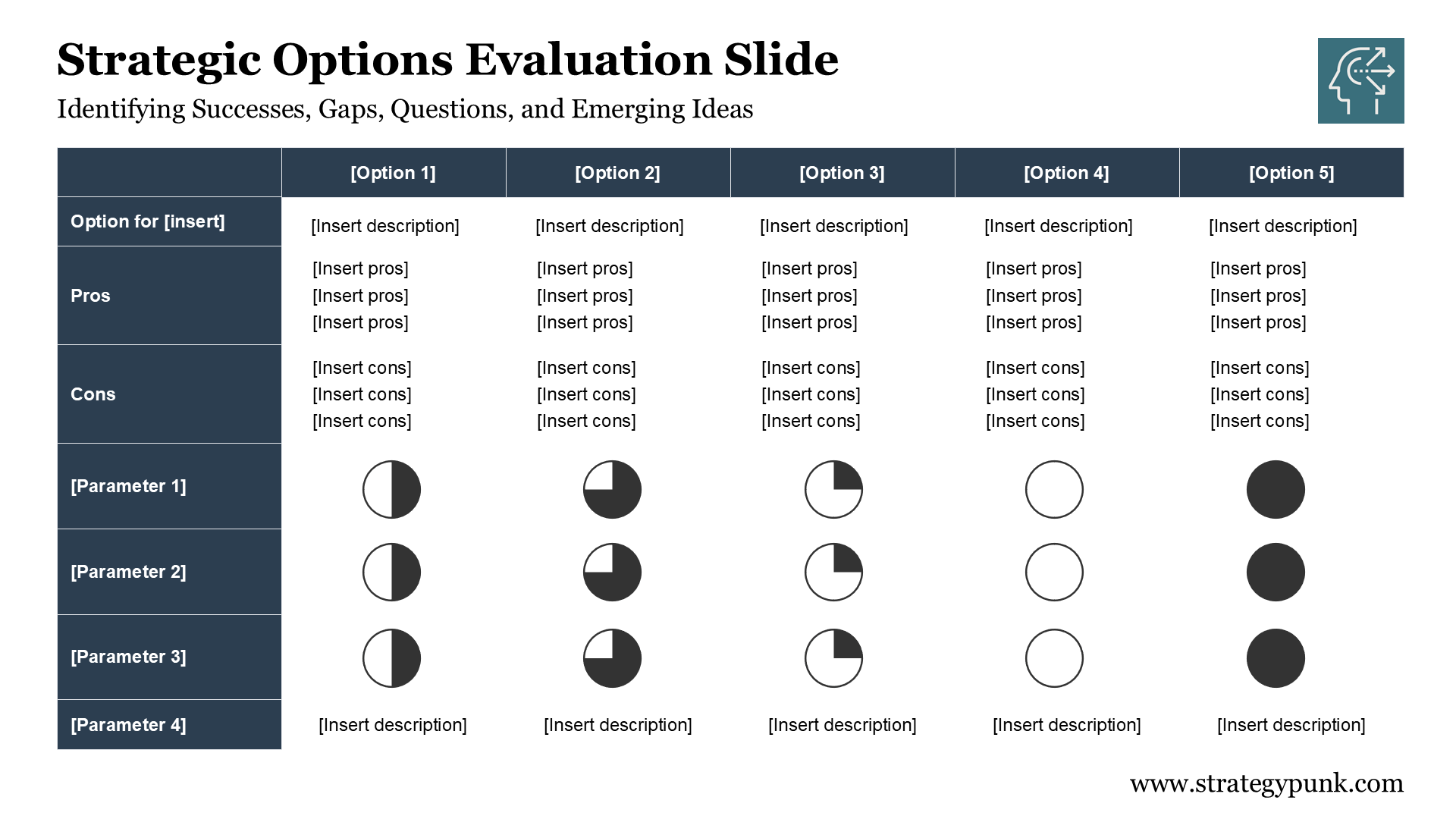 Strategic Options Evaluation Slide

Identifying Successes, Gaps, Questions, and Emerging Ideas

| | [Option 1] | [Option 2] | [Option 3] | [Option 4] | [Option 5] |
|---|---|---|---|---|---|
| Option for [insert] | [Insert description] | [Insert description] | [Insert description] | [Insert description] | [Insert description] |
| Pros | [Insert pros] [Insert pros] [Insert pros] | [Insert pros] [Insert pros] [Insert pros] | [Insert pros] [Insert pros] [Insert pros] | [Insert pros] [Insert pros] [Insert pros] | [Insert pros] [Insert pros] [Insert pros] |
| Cons | [Insert cons] [Insert cons] [Insert cons] | [Insert cons] [Insert cons] [Insert cons] | [Insert cons] [Insert cons] [Insert cons] | [Insert cons] [Insert cons] [Insert cons] | [Insert cons] [Insert cons] [Insert cons] |
| [Parameter 1] | | | | | |
| [Parameter 2] | | | | | |
| [Parameter 3] | | | | | |
| [Parameter 4] | [Insert description] | [Insert description] | [Insert description] | [Insert description] | [Insert description] |

www.strategypunk.com